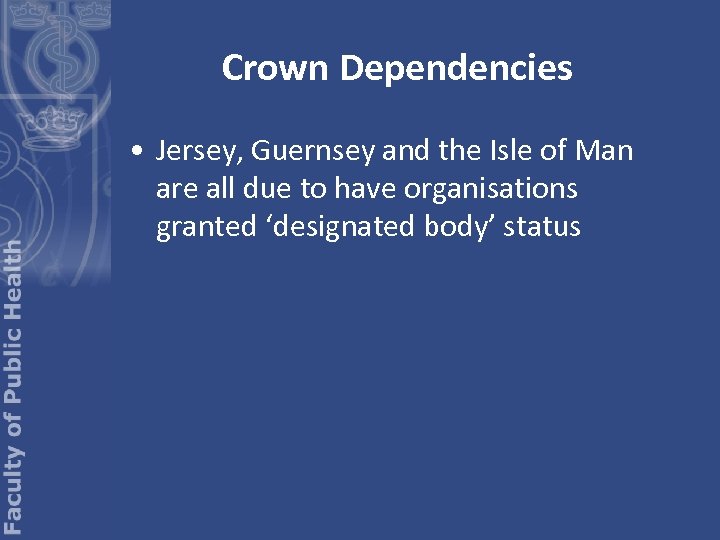 Faculty of Public Health

Crown Dependencies

• Jersey, Guernsey and the Isle of Man are all due to have organisations granted ‘designated body’ status